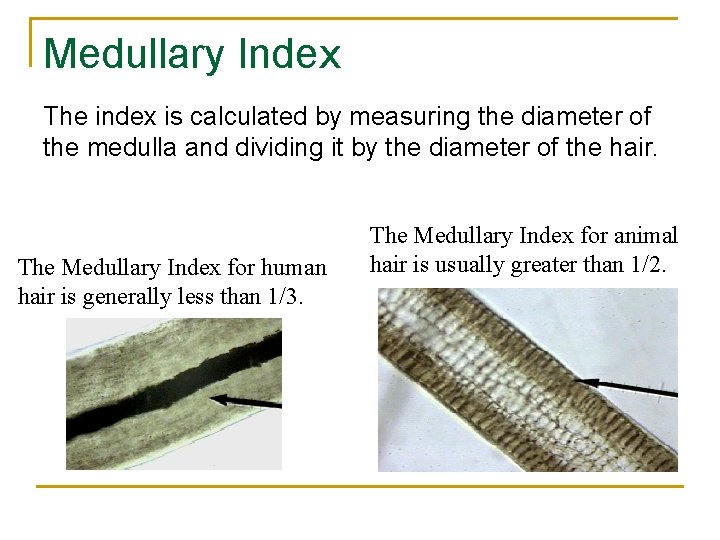 Medullary Index

The index is calculated by measuring the diameter of the medulla and dividing it by the diameter of the hair.

The Medullary Index for human hair is generally less than 1/3.

The Medullary Index for animal hair is usually greater than 1/2.